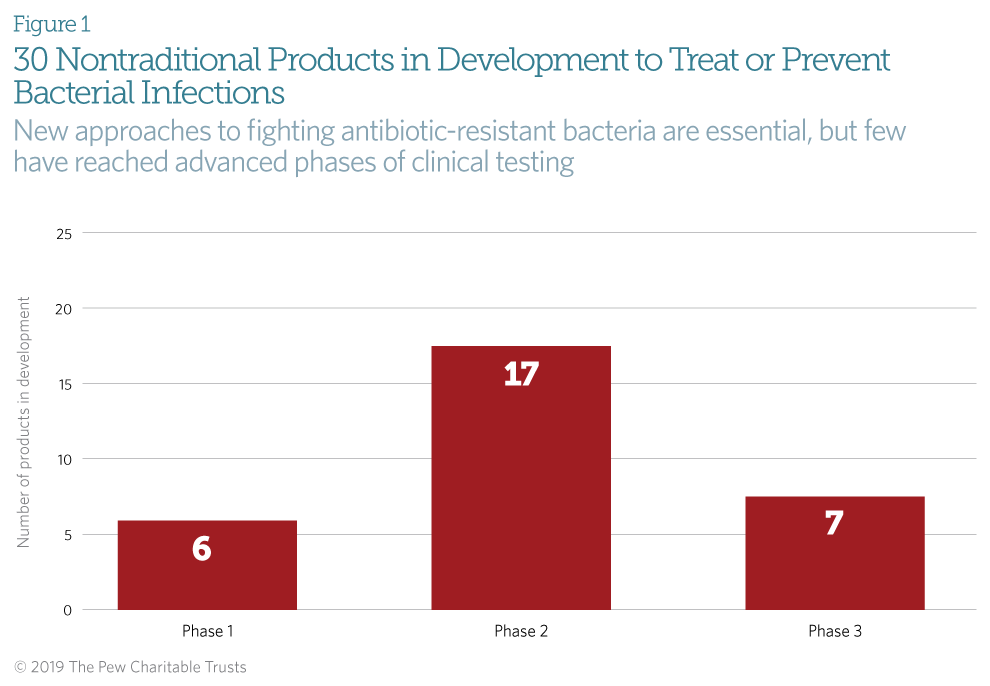 Figure 1

30 Nontraditional Products in Development to Treat or Prevent Bacterial Infections

New approaches to fighting antibiotic-resistant bacteria are essential, but few have reached advanced phases of clinical testing

Number of products in development

25
20
15
10
5
0

6
17
7

Phase 1
Phase 2
Phase 3

© 2019 The Pew Charitable Trusts